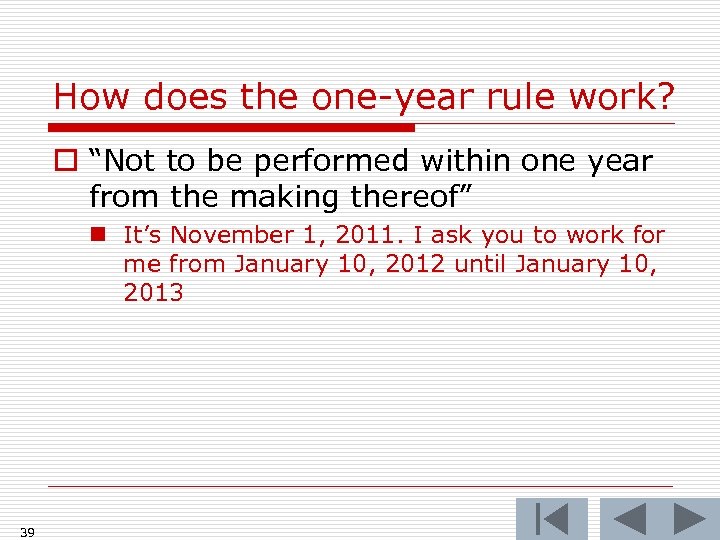 How does the one-year rule work?

“Not to be performed within one year from the making thereof”

It’s November 1, 2011. I ask you to work for me from January 10, 2012 until January 10, 2013

39